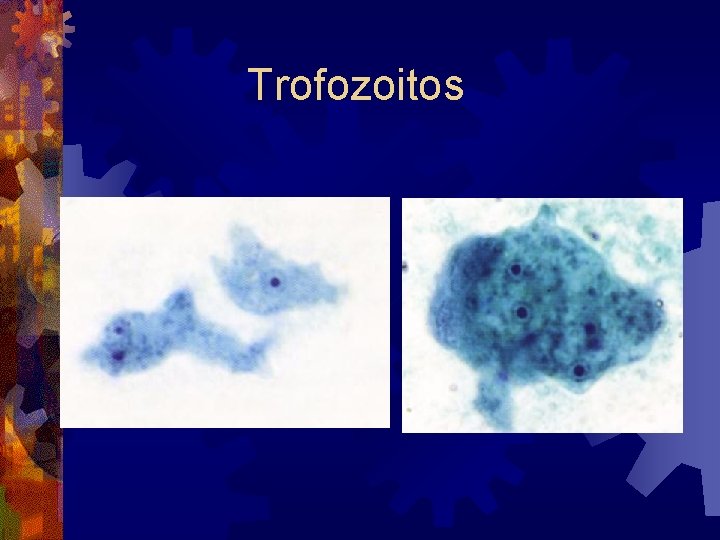 Trofozoitos